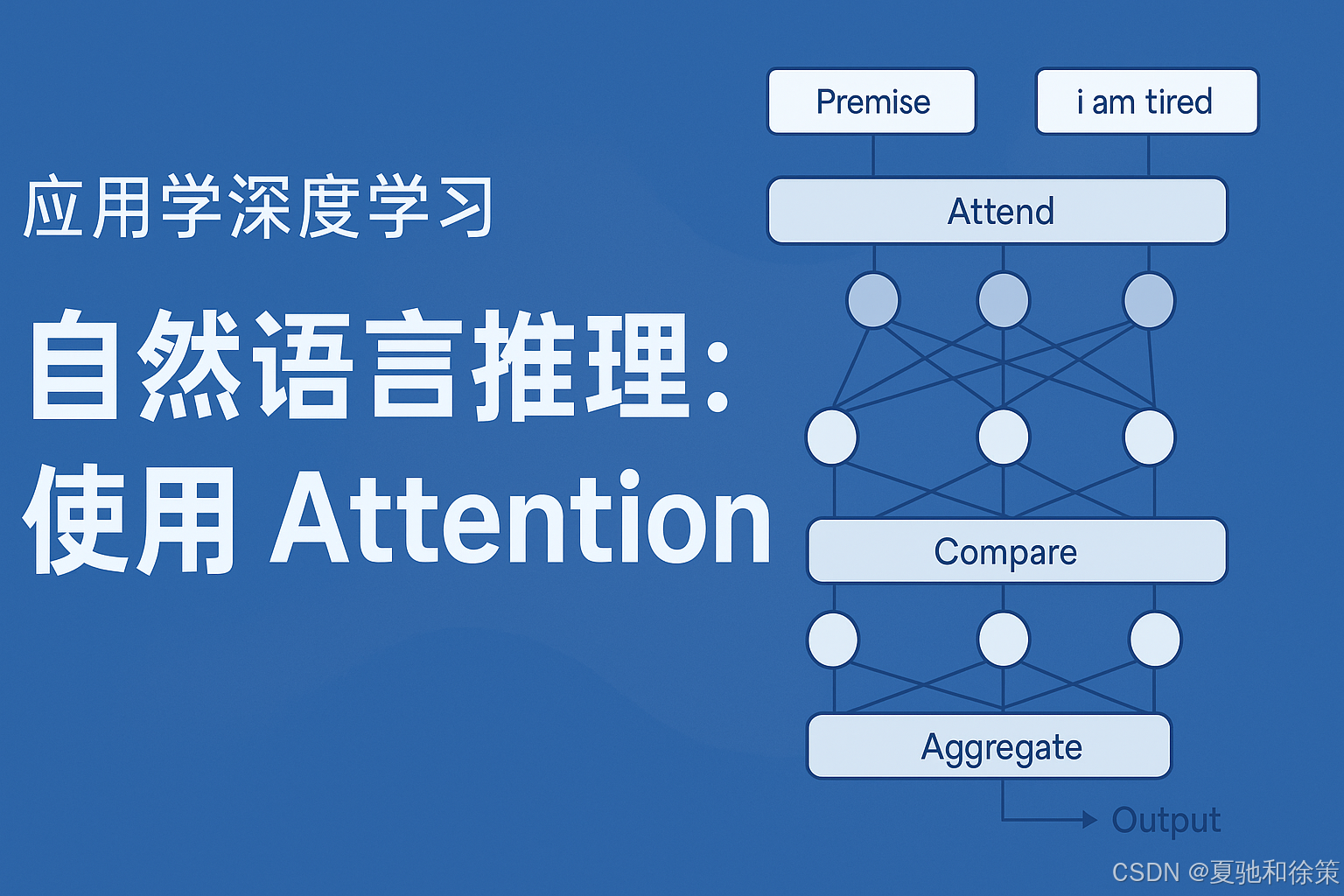 应用学深度学习

自然语言推理:
使用 Attention

Premise

i am tired

Attend

Compare

Aggregate

Output

CSDN @夏驰和徐策